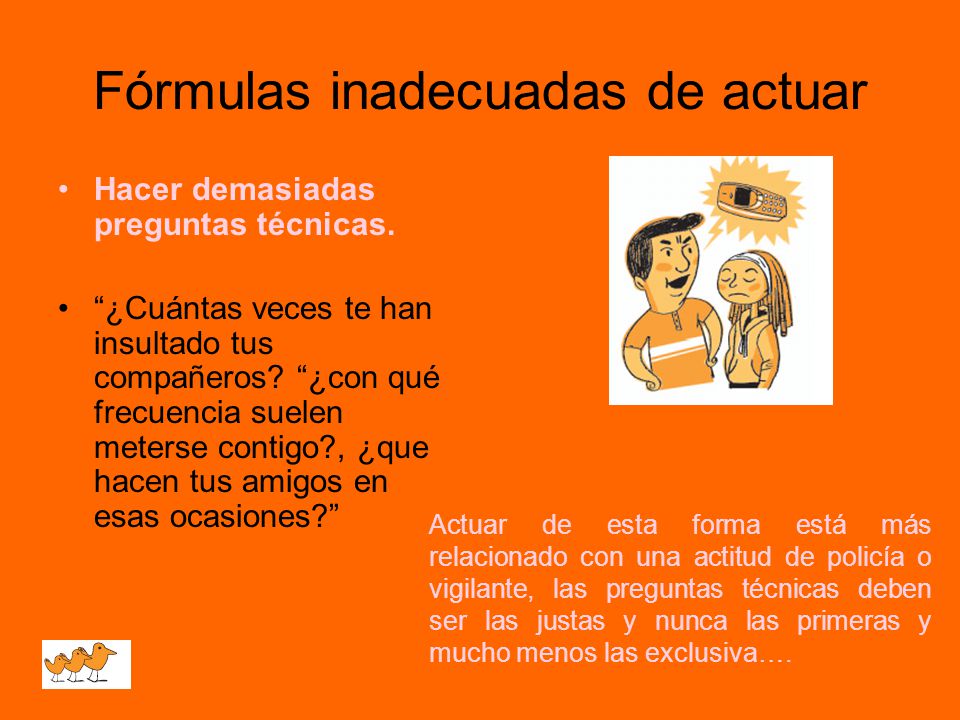 Fórmulas inadecuadas de actuar

• Hacer demasiadas preguntas técnicas.

• “¿Cuántas veces te han insultado tus compañeros? “¿con qué frecuencia suelen meterse contigo?, ¿que hacen tus amigos en esas ocasiones?”

Actuar de esta forma está más relacionado con una actitud de policía o vigilante, las preguntas técnicas deben ser las justas y nunca las primeras y mucho menos las exclusiva….